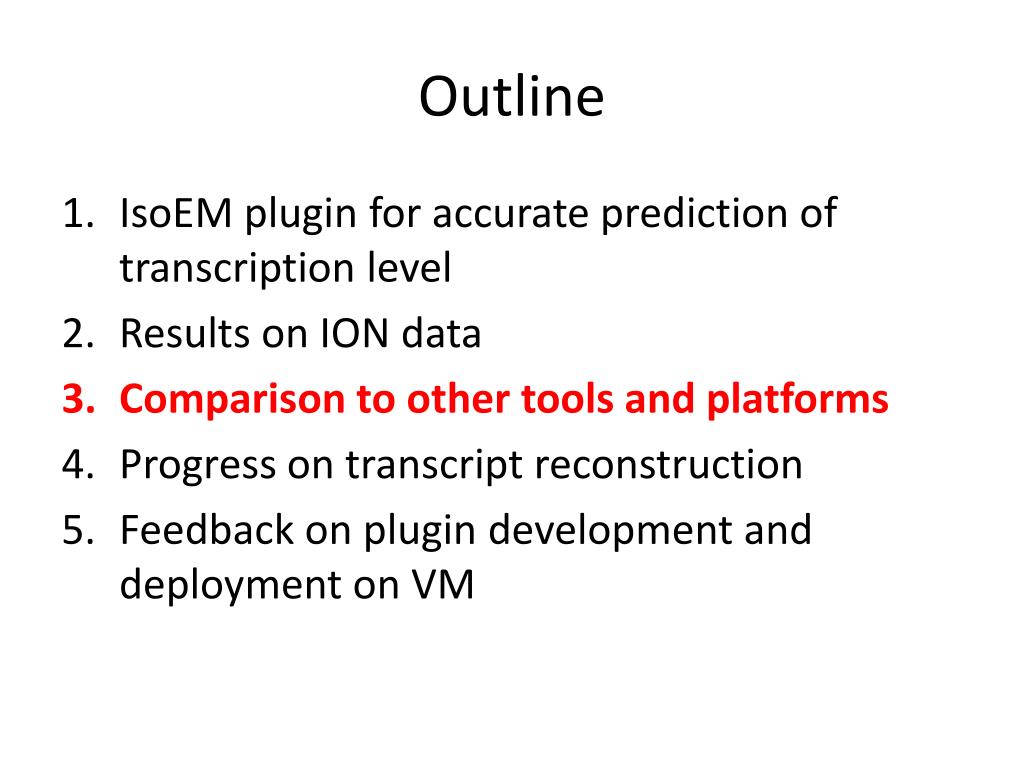 Outline

1. IsoEM plugin for accurate prediction of transcription level
2. Results on ION data
3. Comparison to other tools and platforms
4. Progress on transcript reconstruction
5. Feedback on plugin development and deployment on VM